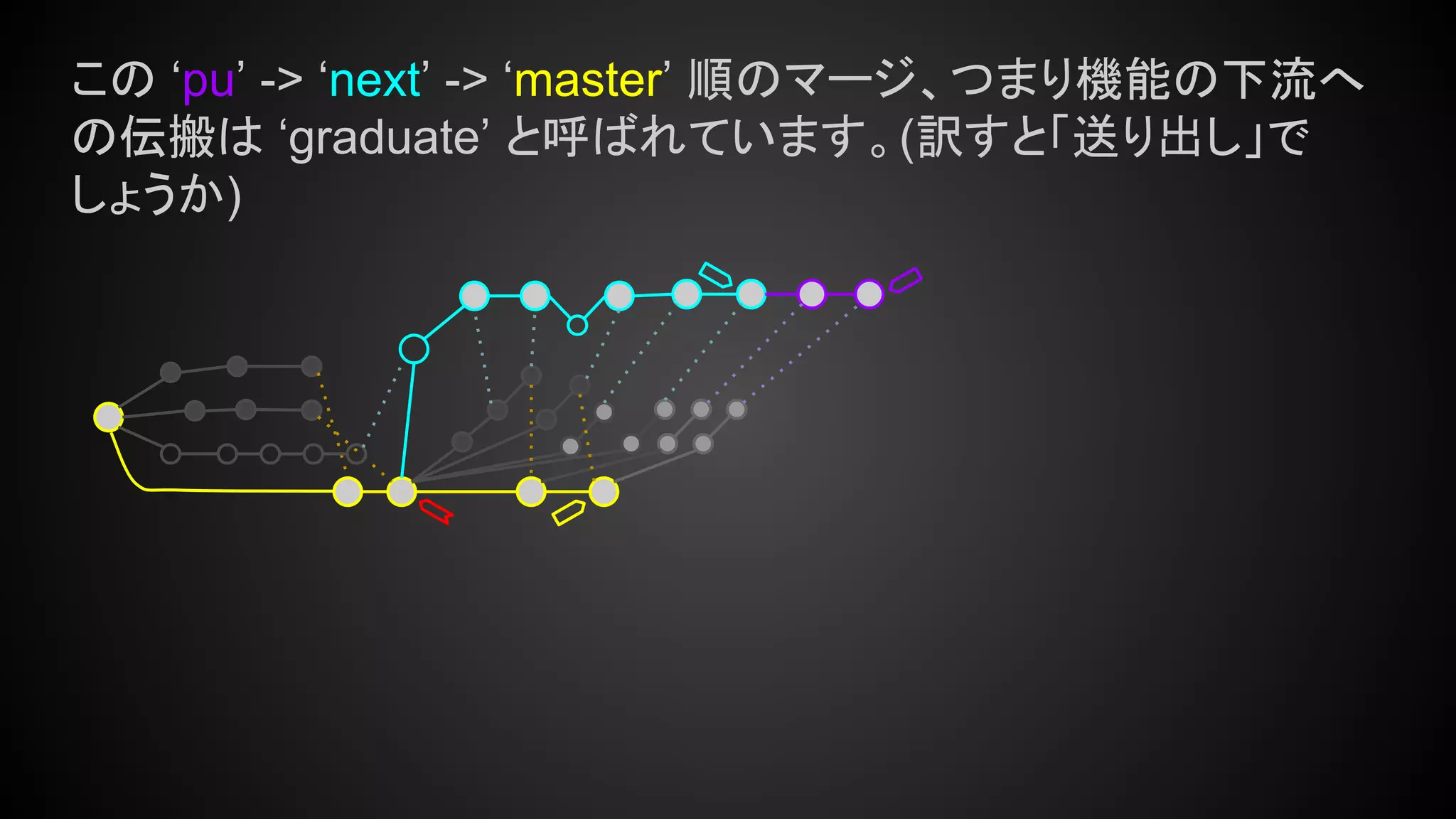 この ‘pu’ -> ‘next’ -> ‘master’ 順のマージ、つまり機能の下流への伝搬は ‘graduate’ と呼ばれています。(訳すと「送り出し」でしょうか)